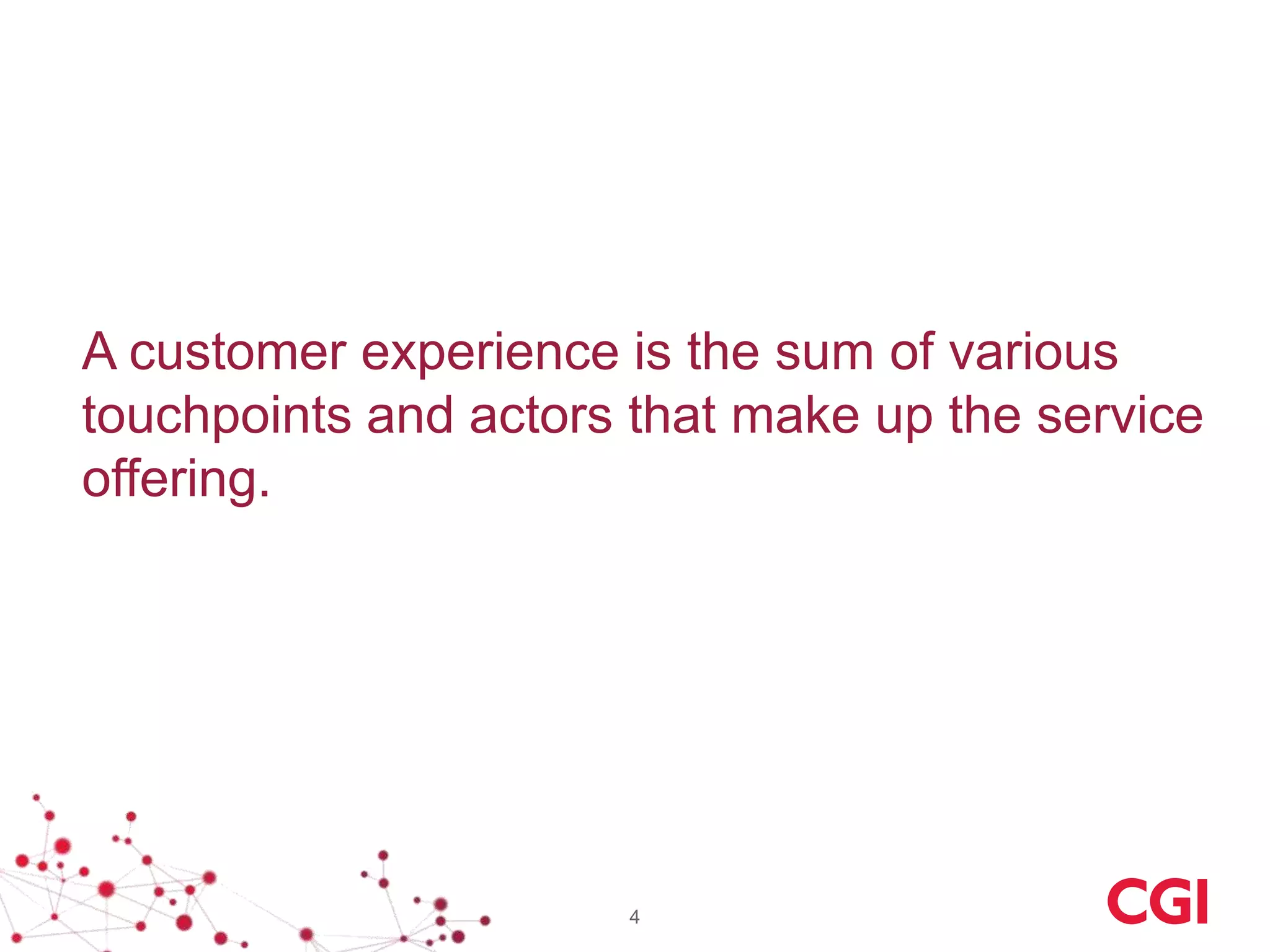 A customer experience is the sum of various touchpoints and actors that make up the service offering.

4

CGI